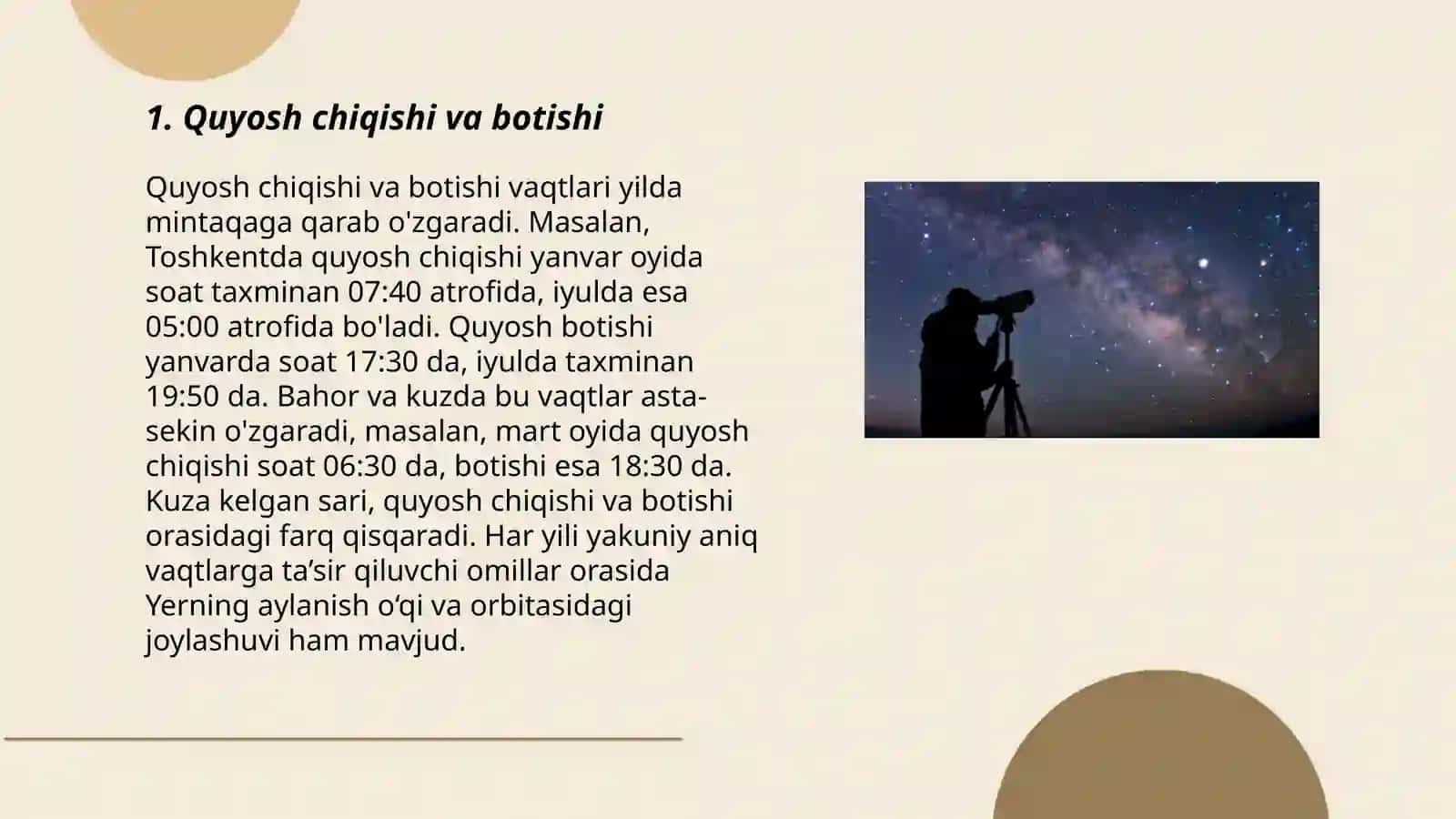 1. Quyosh chiqishi va botishi

Quyosh chiqishi va botishi vaqtlari yilda mintaqaga qarab o'zgaradi. Masalan, Toshkentda quyosh chiqishi yanvar oyida soat taxminan 07:40 atrofida, iyulda esa 05:00 atrofida bo'ladi. Quyosh botishi yanvarda soat 17:30 da, iyulda taxminan 19:50 da. Bahor va kuzda bu vaqtlar asta-sekin o'zgaradi, masalan, mart oyida quyosh chiqishi soat 06:30 da, botishi esa 18:30 da. Kuza kelgan sari, quyosh chiqishi va botishi orasidagi farq qisqaradi. Har yili yakuniy aniq vaqtlarga ta’sir qiluvchi omillar orasida Yerning aylanish o‘qi va orbitasidagi joylashuvi ham mavjud.